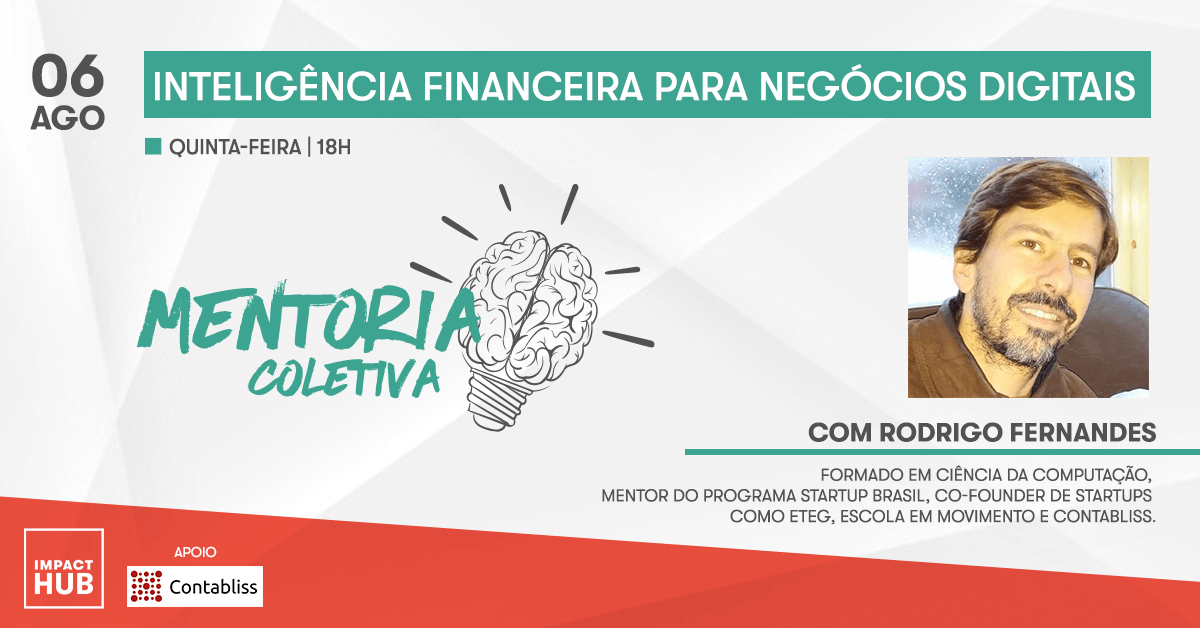 06
AGO

INTELIGÊNCIA FINANCEIRA PARA NEGÓCIOS DIGITAIS

QUINTA-FEIRA | 18H

MENTORIA
COLETIVA

COM RODRIGO FERNANDES

FORMADO EM CIÊNCIA DA COMPUTAÇÃO, MENTOR DO PROGRAMA STARTUP BRASIL, CO-FOUNDER DE STARTUPS COMO ETEG, ESCOLA EM MOVIMENTO E CONTABLISS.

IMPACT HUB

APOIO

Contabliss